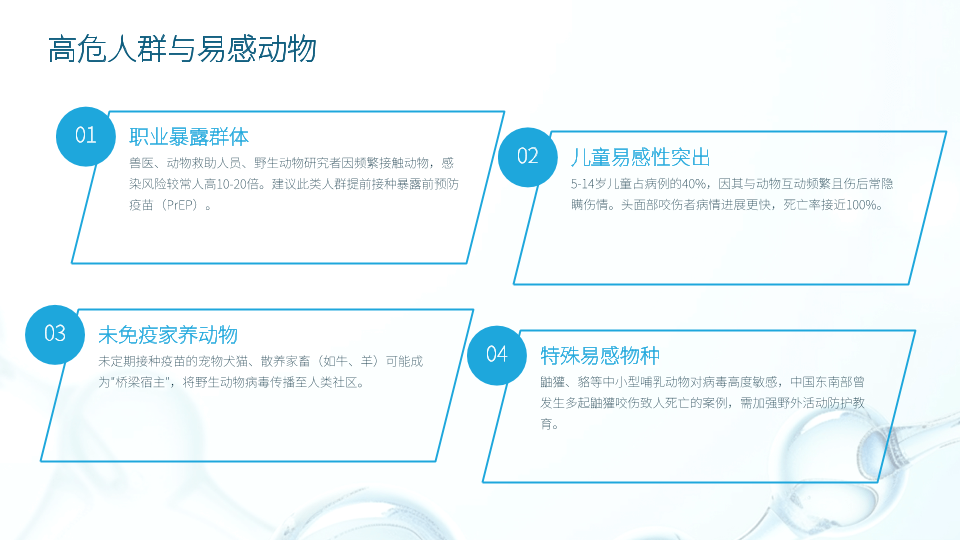 高危人群与易感动物

01
职业暴露群体
兽医、动物救助人员、野生动物研究者因频繁接触动物，感染风险较常人高10-20倍。建议此类人群提前接种暴露前预防疫苗（PrEP）。

02
儿童易感性突出
5-14岁儿童占病例的40%，因其与动物互动频繁且伤后常隐瞒伤情。头面部咬伤者病情进展更快，死亡率接近100%。

03
未免疫家养动物
未定期接种疫苗的宠物犬猫、散养家畜（如牛、羊）可能成为"桥梁宿主"，将野生动物病毒传播至人类社区。

04
特殊易感物种
鼬獾、貉等中小型哺乳动物对病毒高度敏感，中国东南部曾发生多起鼬獾咬伤致人死亡的案例，需加强野外活动防护教育。